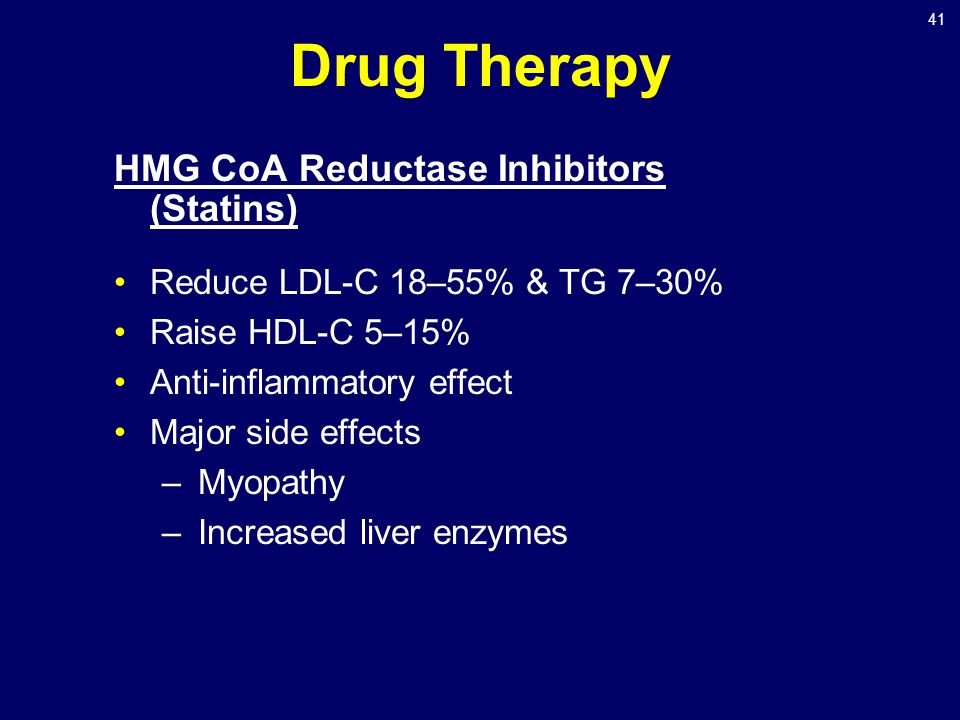 41

Drug Therapy

HMG CoA Reductase Inhibitors (Statins)

• Reduce LDL-C 18–55% & TG 7–30%
• Raise HDL-C 5–15%
• Anti-inflammatory effect
• Major side effects
– Myopathy
– Increased liver enzymes